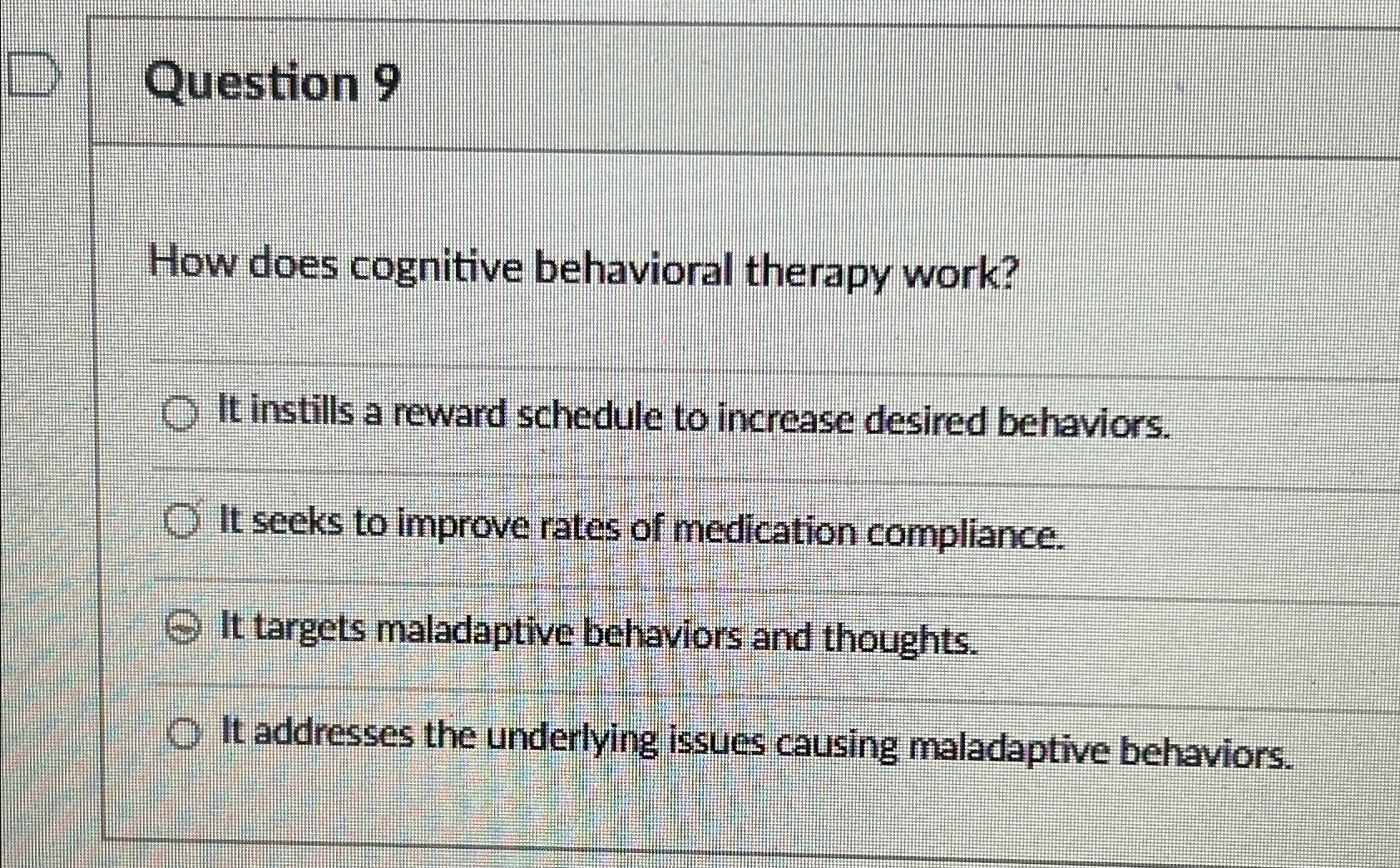 Question 9

How does cognitive behavioral therapy work?

It instills a reward schedule to increase desired behaviors.

It seeks to improve rates of medication compliance.

It targets maladaptive behaviors and thoughts.

It addresses the underlying issues causing maladaptive behaviors.